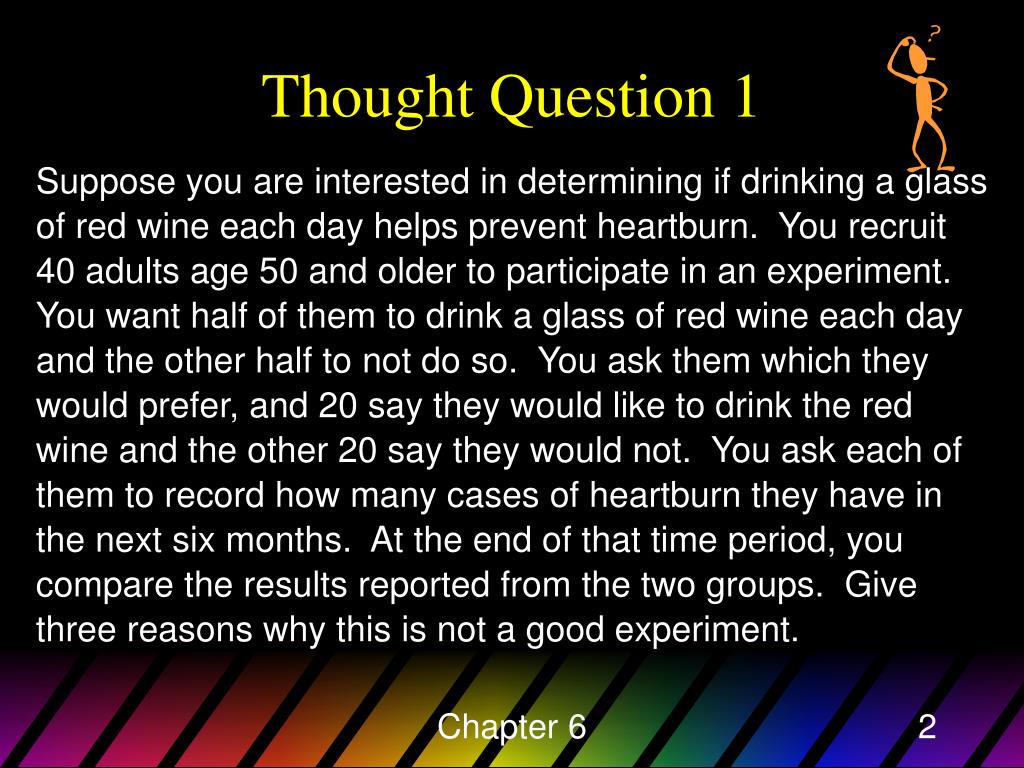 Thought Question 1

?

Suppose you are interested in determining if drinking a glass of red wine each day helps prevent heartburn. You recruit 40 adults age 50 and older to participate in an experiment. You want half of them to drink a glass of red wine each day and the other half to not do so. You ask them which they would prefer, and 20 say they would like to drink the red wine and the other 20 say they would not. You ask each of them to record how many cases of heartburn they have in the next six months. At the end of that time period, you compare the results reported from the two groups. Give three reasons why this is not a good experiment.

Chapter 6

2